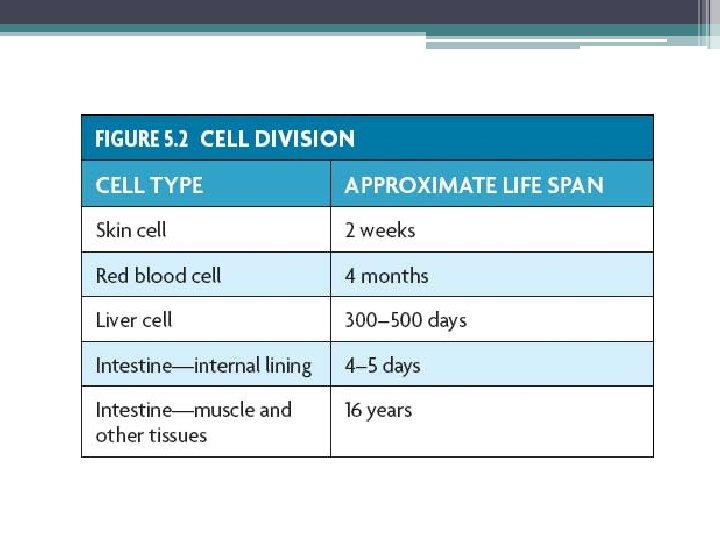 FIGURE 5.2 CELL DIVISION

| CELL TYPE | APPROXIMATE LIFE SPAN |
|---|---|
| Skin cell | 2 weeks |
| Red blood cell | 4 months |
| Liver cell | 300–500 days |
| Intestine—internal lining | 4–5 days |
| Intestine—muscle and other tissues | 16 years |